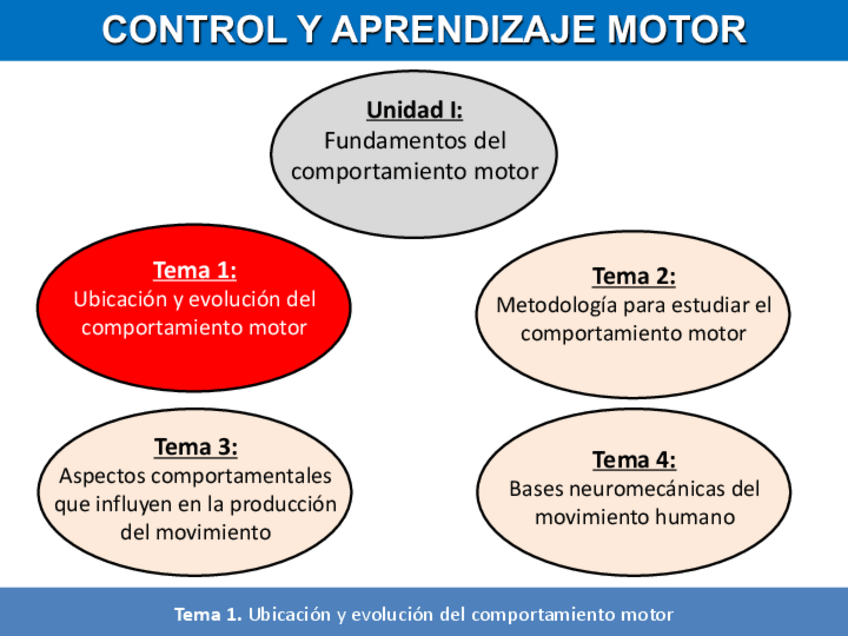 CONTROL Y APRENDIZAJE MOTOR

Unidad I:
Fundamentos del comportamiento motor

Tema 1:
Ubicación y evolución del comportamiento motor

Tema 2:
Metodología para estudiar el comportamiento motor

Tema 3:
Aspectos comportamentales que influyen en la producción del movimiento

Tema 4:
Bases neuromecánicas del movimiento humano

Tema 1. Ubicación y evolución del comportamiento motor